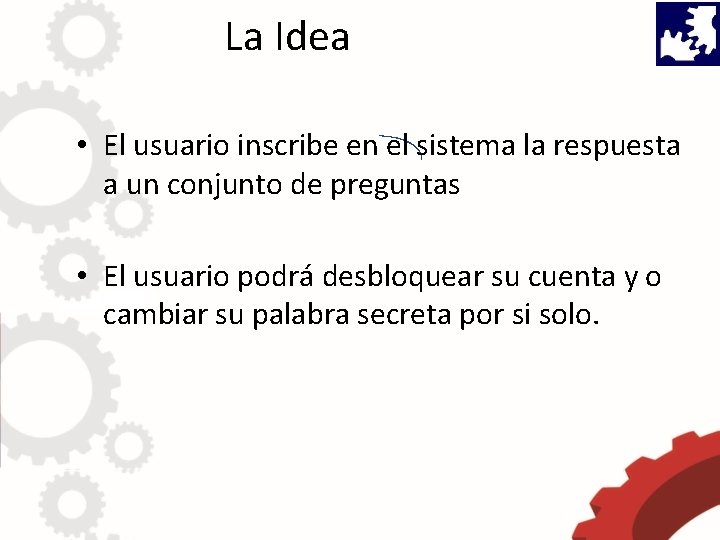 La Idea

• El usuario inscribe en el sistema la respuesta a un conjunto de preguntas

• El usuario podrá desbloquear su cuenta y o cambiar su palabra secreta por si solo.